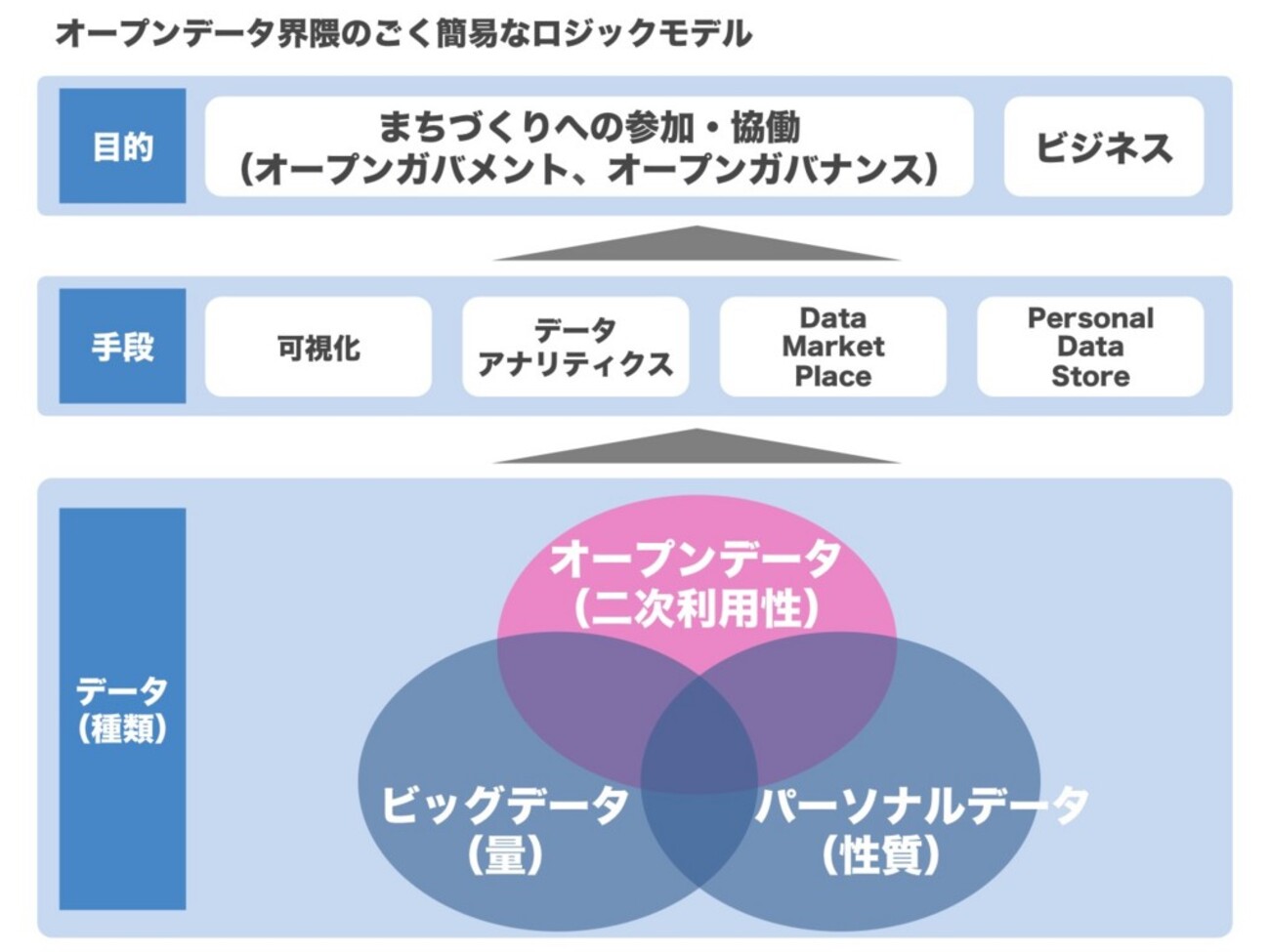 オープンデータ界隈のごく簡易なロジックモデル

目的

まちづくりへの参加・協働
(オープンガバメント、オープンガバナンス)

ビジネス

手段

可視化

データ
アナリティクス

Data
Market
Place

Personal
Data
Store

データ
(種類)

オープンデータ
(二次利用性)

ビッグデータ
(量)

パーソナルデータ
(性質)